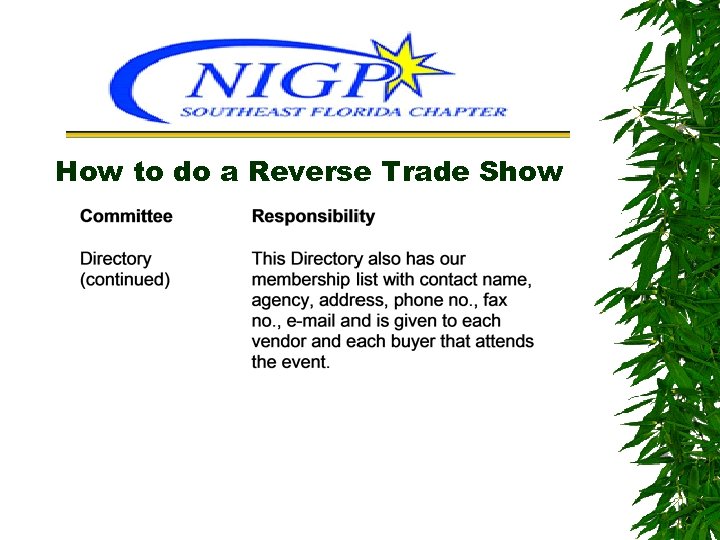 NIGP
SOUTHEAST FLORIDA CHAPTER

How to do a Reverse Trade Show

| Committee | Responsibility |
|---|---|
| Directory (continued) | This Directory also has our membership list with contact name, agency, address, phone no., fax no., e-mail and is given to each vendor and each buyer that attends the event. |